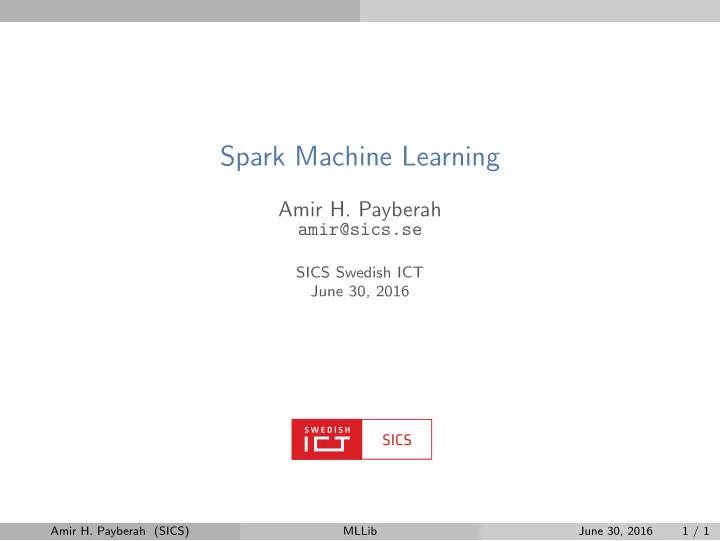 Spark Machine Learning

Amir H. Payberah
amir@sics.se

SICS Swedish ICT
June 30, 2016

SWEDISH
ICT
SICS

Amir H. Payberah (SICS) MLLib June 30, 2016 1 / 1